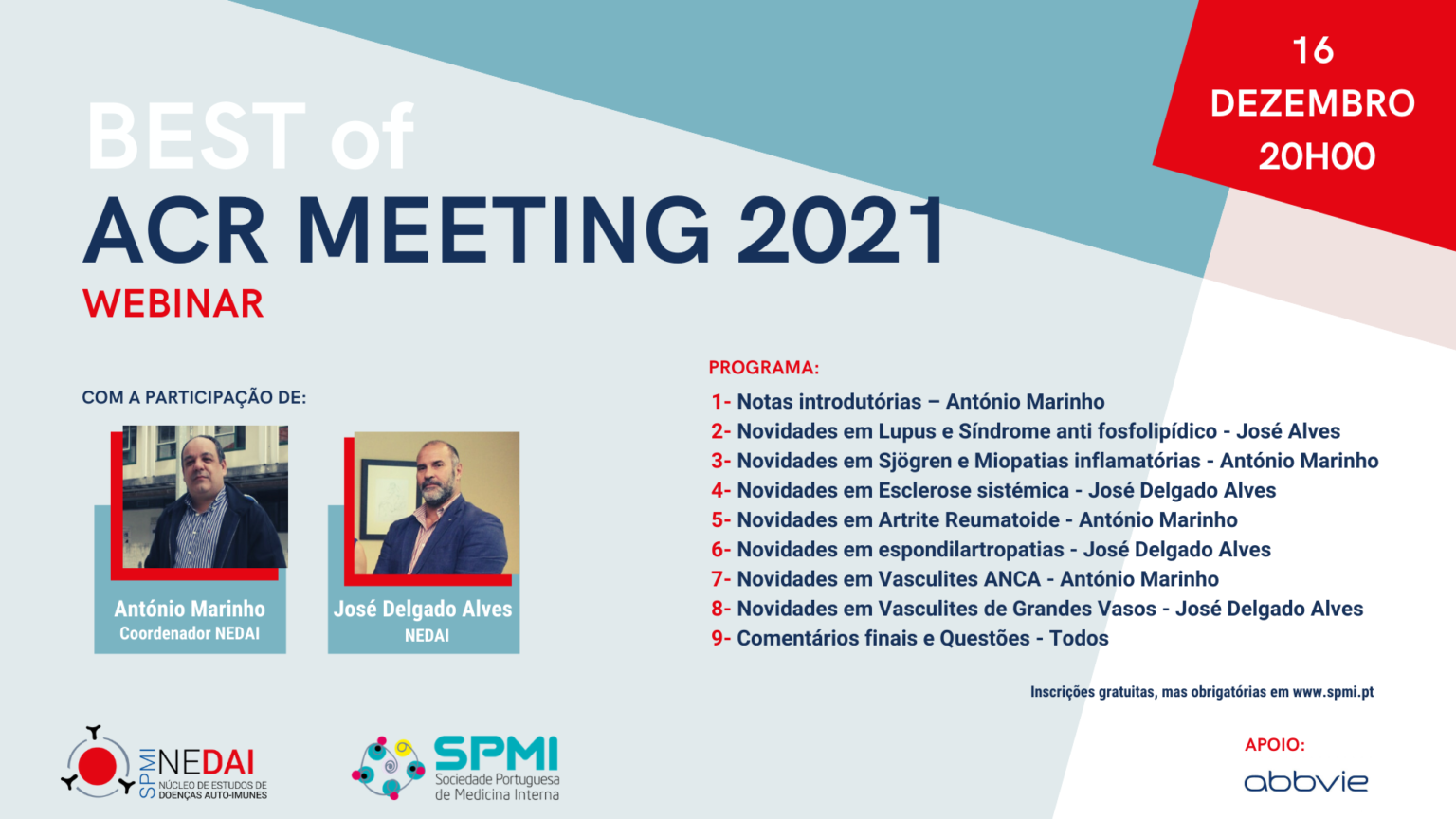 16
DEZEMBRO
20H00

BEST of
ACR MEETING 2021
WEBINAR

COM A PARTICIPAÇÃO DE:

António Marinho
Coordenador NEDAI

José Delgado Alves
NEDAI

PROGRAMA:
1- Notas introdutórias – António Marinho
2- Novidades em Lupus e Síndrome anti fosfolipídico - José Alves
3- Novidades em Sjögren e Miopatias inflamatórias - António Marinho
4- Novidades em Esclerose sistémica - José Delgado Alves
5- Novidades em Artrite Reumatoide - António Marinho
6- Novidades em espondilartropatias - José Delgado Alves
7- Novidades em Vasculites ANCA - António Marinho
8- Novidades em Vasculites de Grandes Vasos - José Delgado Alves
9- Comentários finais e Questões - Todos

Inscrições gratuitas, mas obrigatórias em www.spmi.pt

SPMI NEDAI NÚCLEO DE ESTUDOS DE DOENÇAS AUTO-IMUNES

SPMI Sociedade Portuguesa de Medicina Interna

APOIO:
abbvie